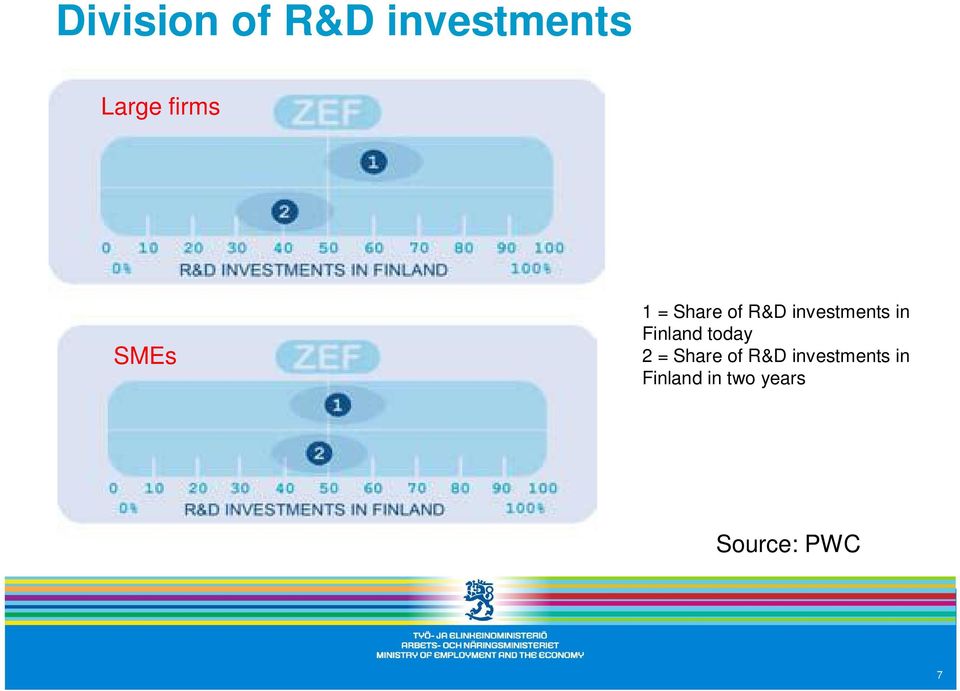 Division of R&D investments

Large firms

ZEF

1

2

0 10 20 30 40 50 60 70 80 90 100
0% R&D INVESTMENTS IN FINLAND 100%

SMEs

ZEF

1

2

0 10 20 30 40 50 60 70 80 90 100
0% R&D INVESTMENTS IN FINLAND 100%

1 = Share of R&D investments in Finland today
2 = Share of R&D investments in Finland in two years

Source: PWC

TYÖ- JA ELINKEINOMINISTERIÖ
ARBETS- OCH NÄRINGSMINISTERIET
MINISTRY OF EMPLOYMENT AND THE ECONOMY

7